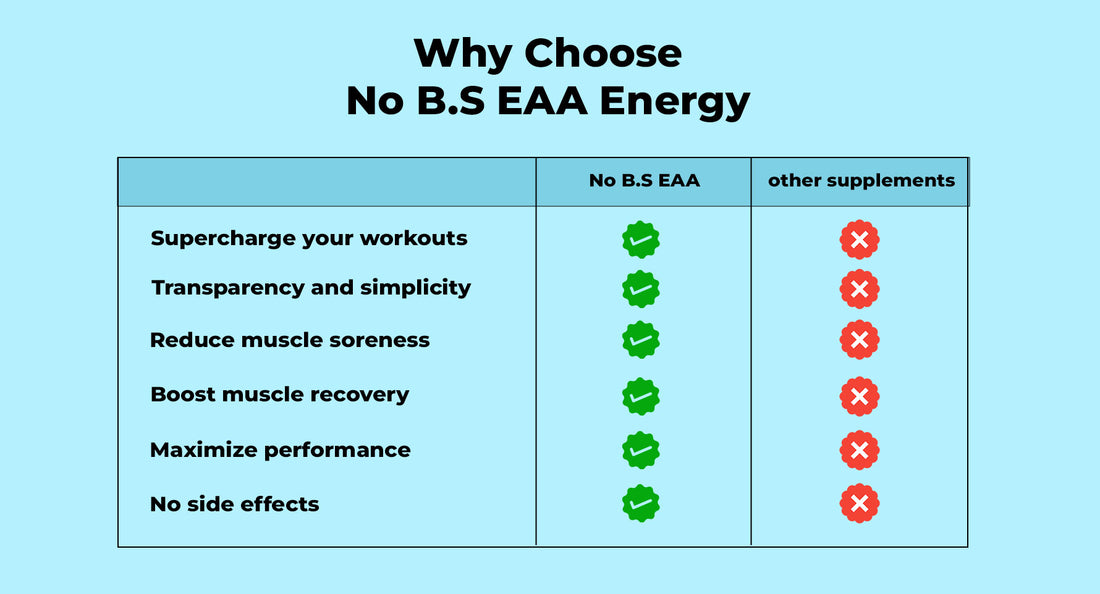 Why Choose
No B.S EAA Energy

| | No B.S EAA | other supplements |
|---|---|---|
| Supercharge your workouts | ✓ | ✗ |
| Transparency and simplicity | ✓ | ✗ |
| Reduce muscle soreness | ✓ | ✗ |
| Boost muscle recovery | ✓ | ✗ |
| Maximize performance | ✓ | ✗ |
| No side effects | ✓ | ✗ |